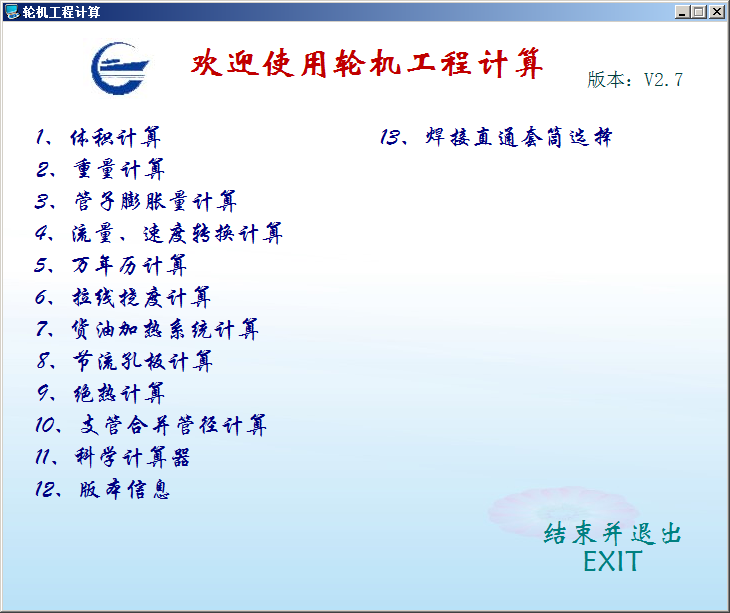 轮机工程计算

欢迎使用轮机工程计算

版本：V2.7

1、体积计算
2、重量计算
3、管子膨胀量计算
4、流量、速度转换计算
5、万年历计算
6、拉线挠度计算
7、货油加热系统计算
8、节流孔板计算
9、绝热计算
10、支管合并管径计算
11、科学计算器
12、版本信息

13、焊接直通套筒选择

结束并退出
EXIT